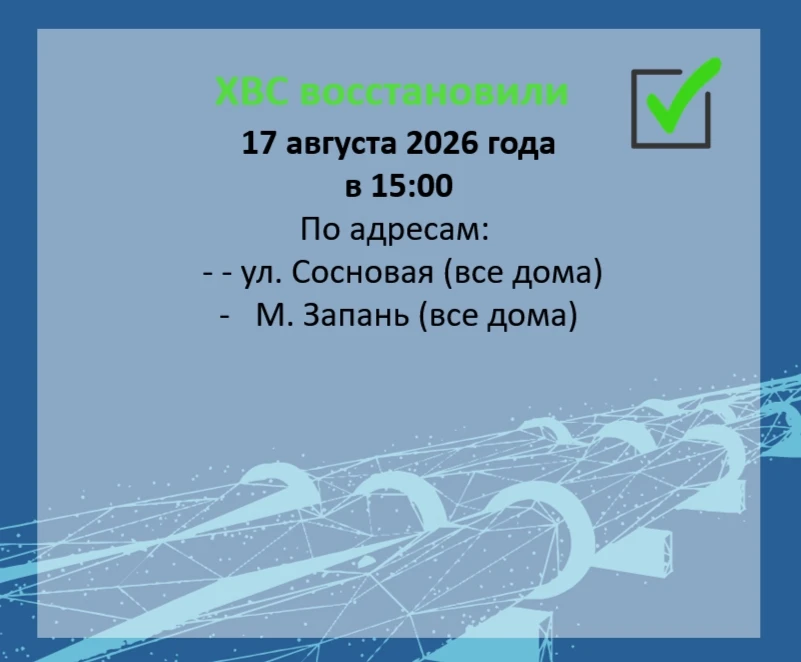 ХВС восстановили
17 августа 2026 года
в 15:00
По адресам:
- - ул. Сосновая (все дома)
- М. Запань (все дома)